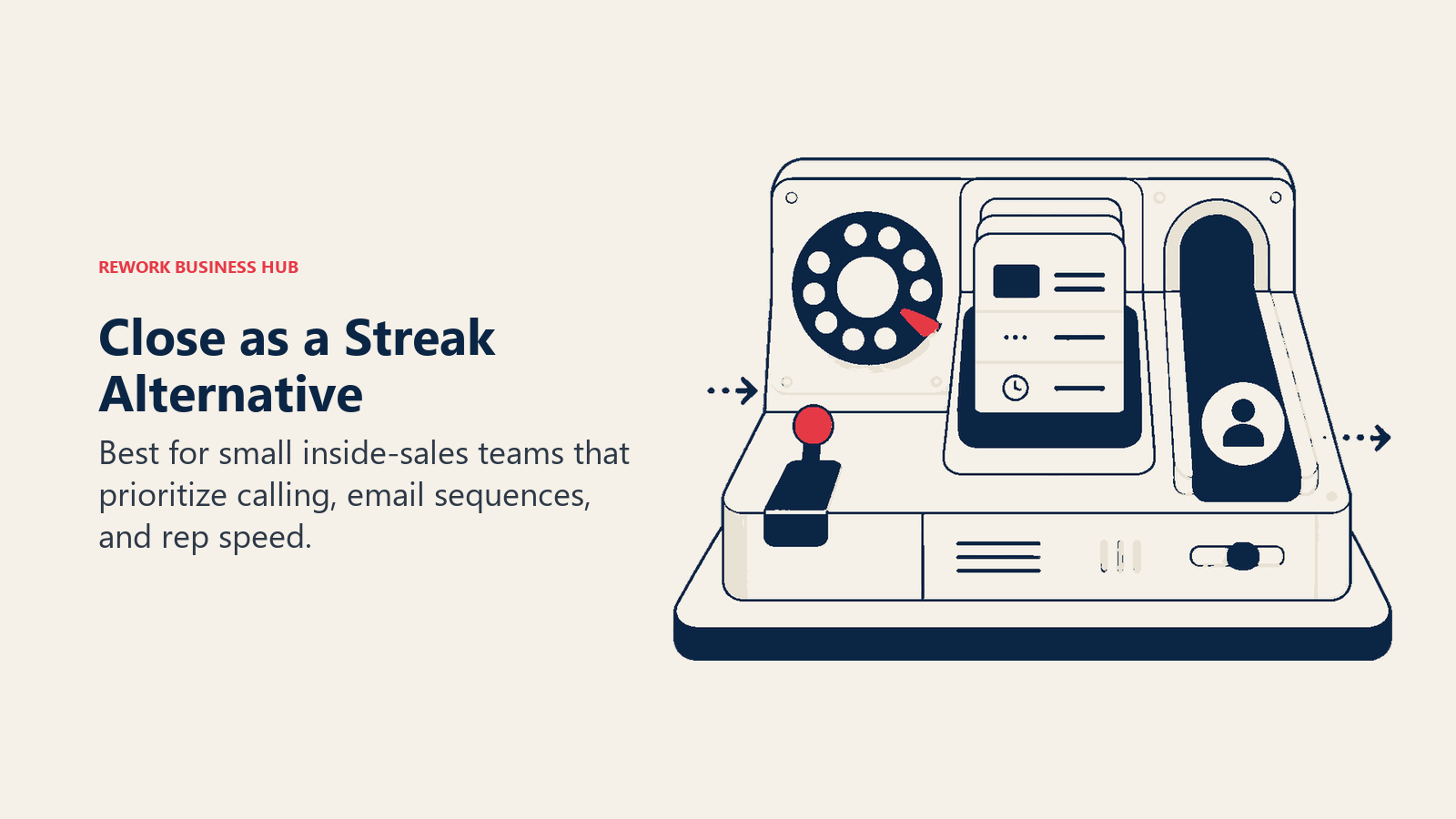 REWORK BUSINESS HUB

Close as a Streak Alternative

Best for small inside-sales teams that prioritize calling, email sequences, and rep speed.